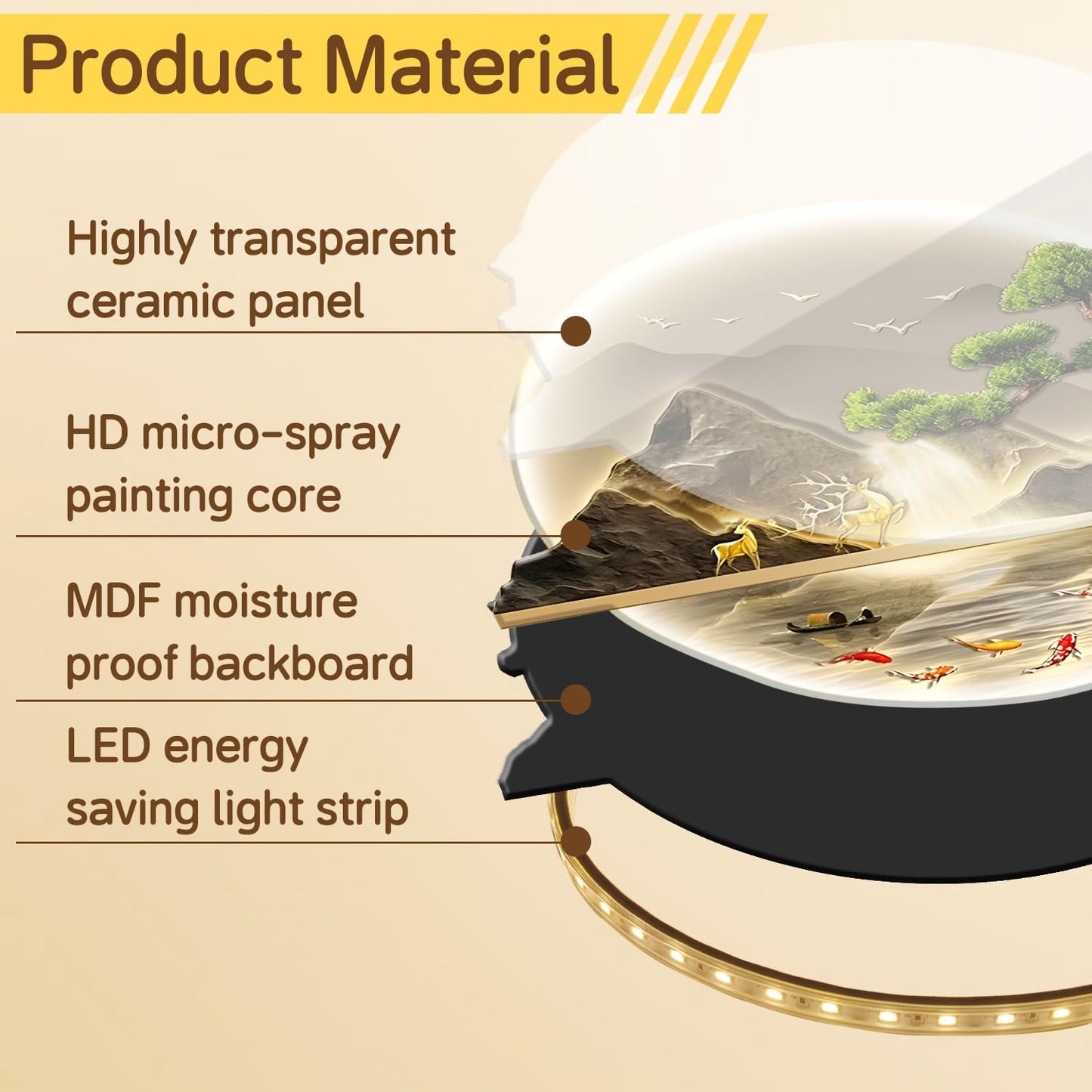 Product Material

Highly transparent ceramic panel

HD micro-spray painting core

MDF moisture proof backboard

LED energy saving light strip